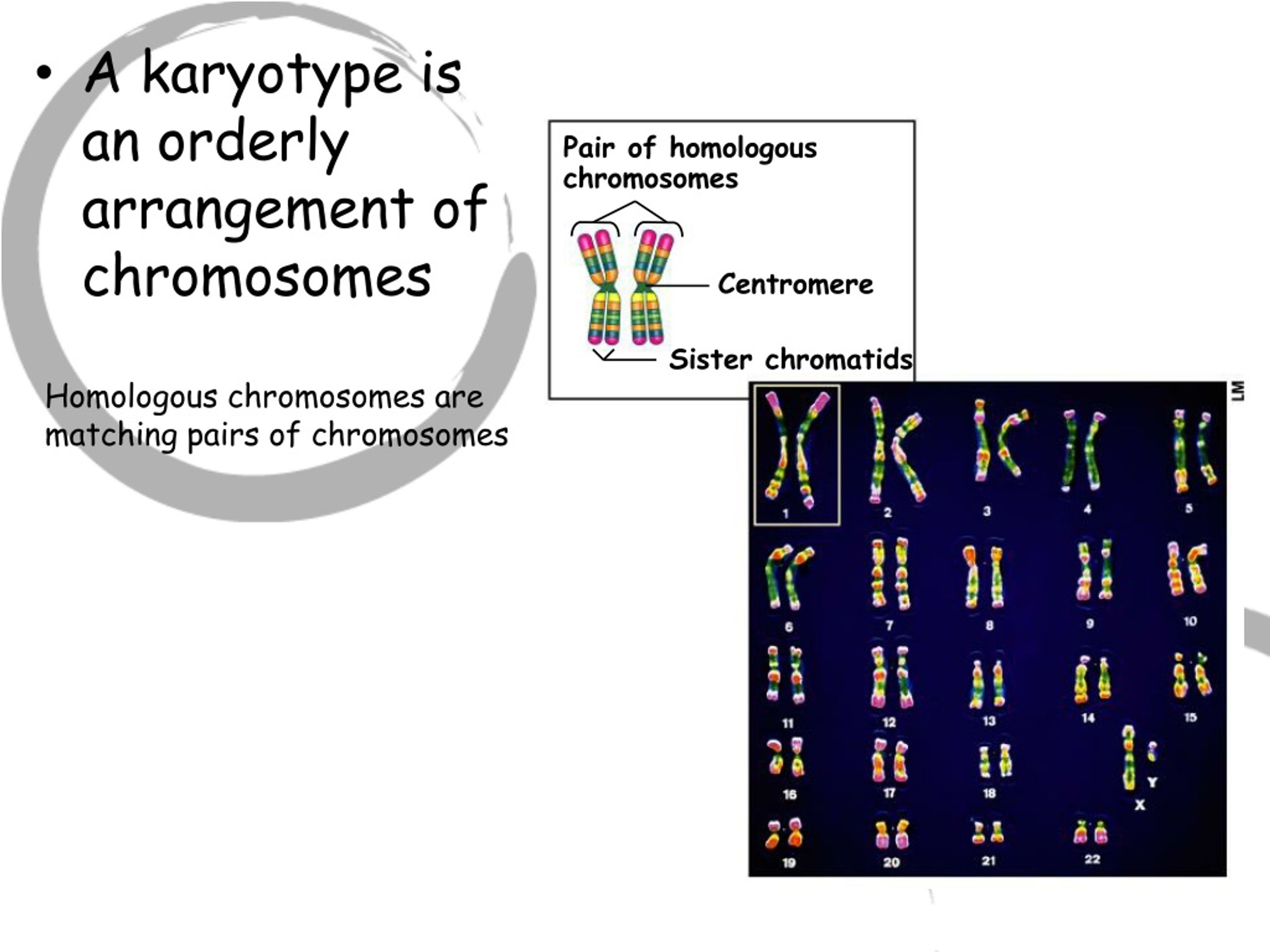 • A karyotype is an orderly arrangement of chromosomes

Homologous chromosomes are matching pairs of chromosomes

Pair of homologous chromosomes

Centromere

Sister chromatids

LM

1 2 3 4 5

6 7 8 9 10

11 12 13 14 15

16 17 18 Y X

19 20 21 22